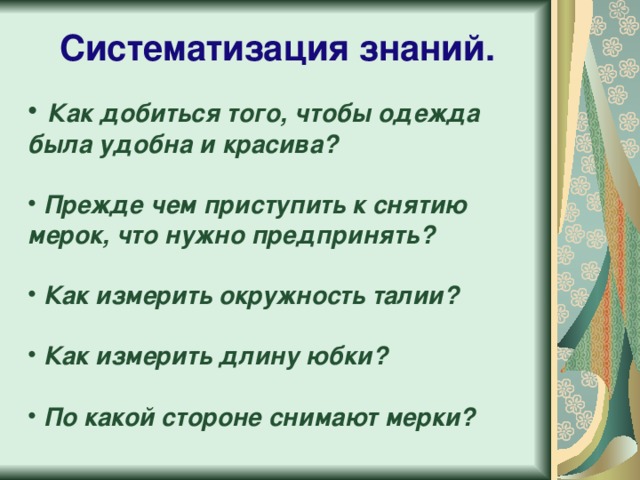 Систематизация знаний.

• Как добиться того, чтобы одежда была удобна и красива?

• Прежде чем приступить к снятию мерок, что нужно предпринять?

• Как измерить окружность талии?

• Как измерить длину юбки?

• По какой стороне снимают мерки?